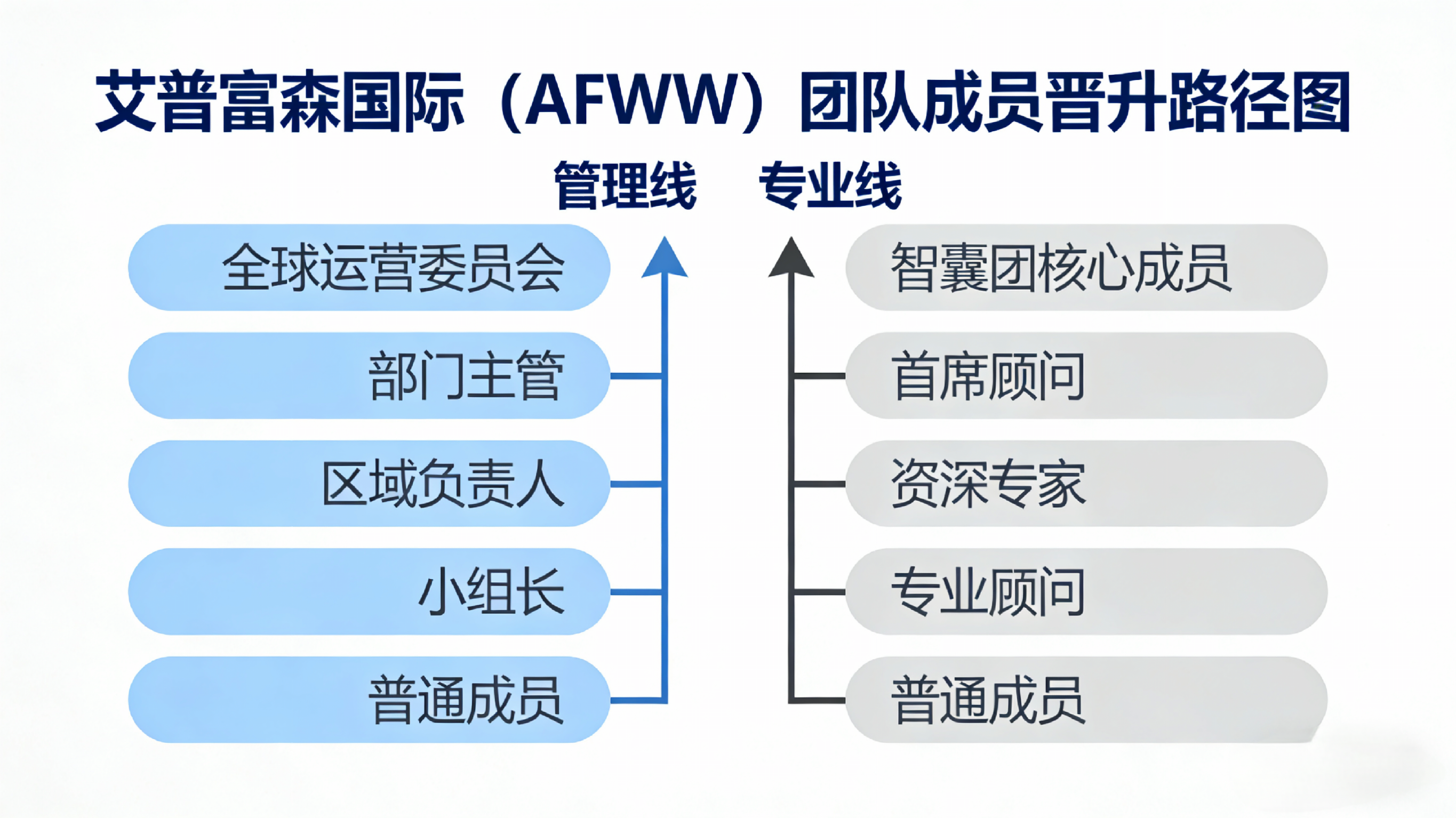 艾普富森国际（AFWW）团队成员晋升路径图

管理线

全球运营委员会
部门主管
区域负责人
小组长
普通成员

专业线

智囊团核心成员
首席顾问
资深专家
专业顾问
普通成员